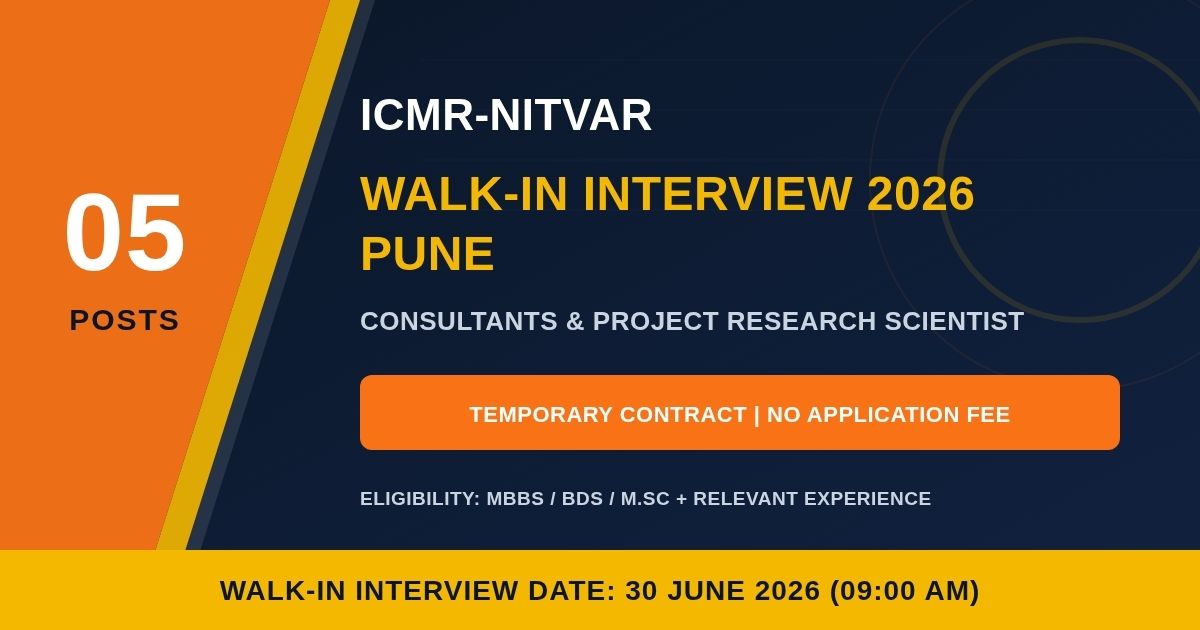 05
POSTS

ICMR-NITVAR

WALK-IN INTERVIEW 2026 PUNE

CONSULTANTS & PROJECT RESEARCH SCIENTIST

TEMPORARY CONTRACT | NO APPLICATION FEE

ELIGIBILITY: MBBS / BDS / M.SC + RELEVANT EXPERIENCE

WALK-IN INTERVIEW DATE: 30 JUNE 2026 (09:00 AM)